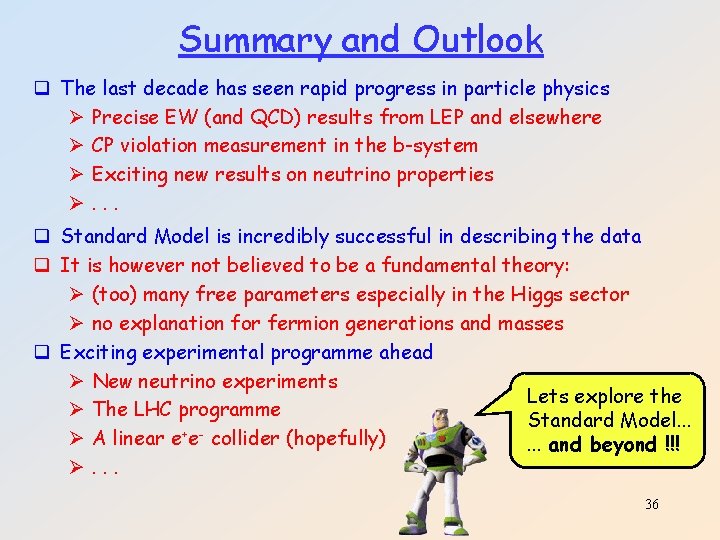 Summary and Outlook

❑ The last decade has seen rapid progress in particle physics
➢ Precise EW (and QCD) results from LEP and elsewhere
➢ CP violation measurement in the b-system
➢ Exciting new results on neutrino properties
➢ . . .

❑ Standard Model is incredibly successful in describing the data
❑ It is however not believed to be a fundamental theory:
➢ (too) many free parameters especially in the Higgs sector
➢ no explanation for fermion generations and masses
❑ Exciting experimental programme ahead
➢ New neutrino experiments
➢ The LHC programme
➢ A linear $e^+e^-$ collider (hopefully)
➢ . . .

Lets explore the Standard Model... ... and beyond !!!

36